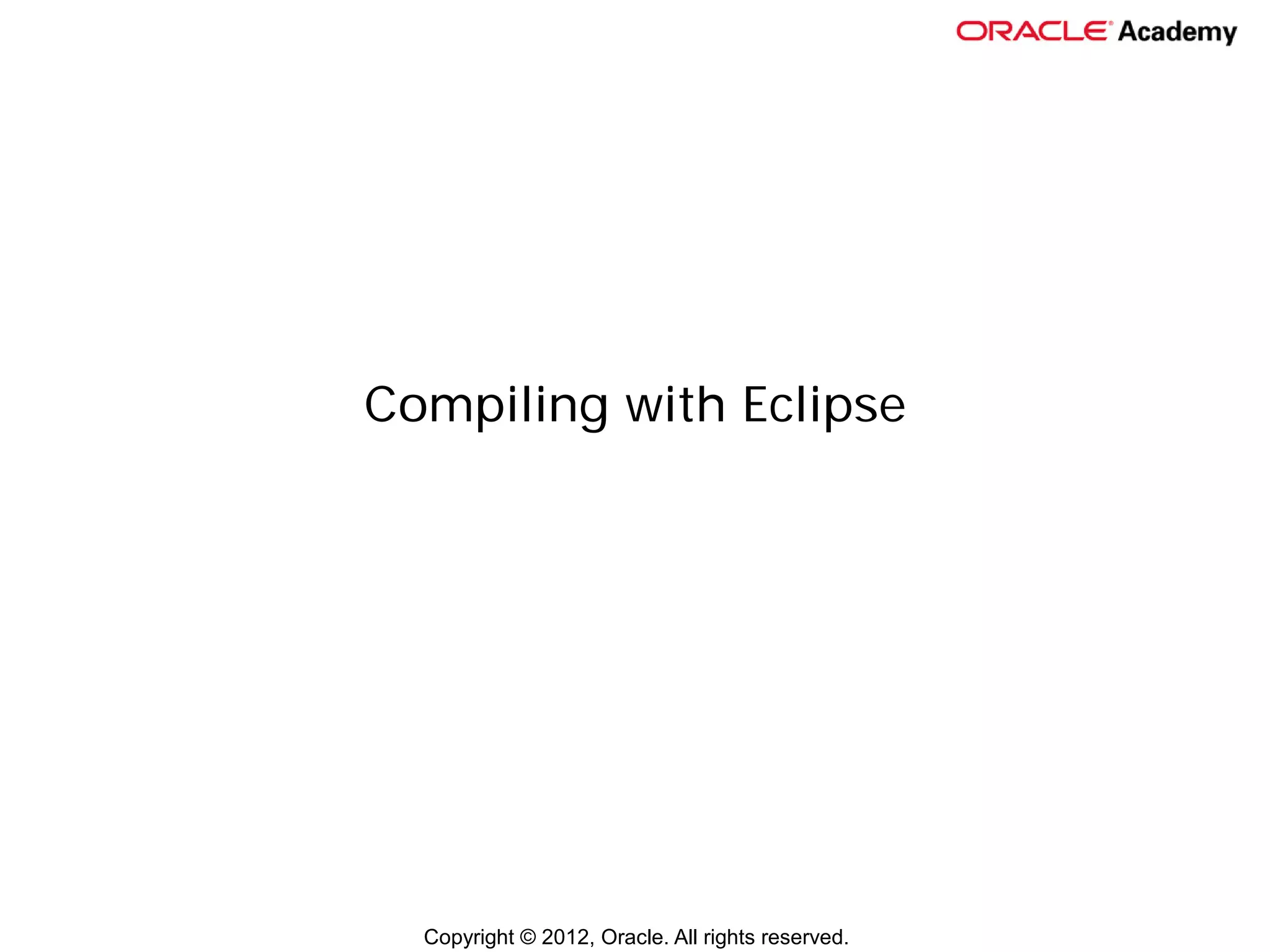 ORACLE® Academy

Compiling with Eclipse

Copyright © 2012, Oracle. All rights reserved.